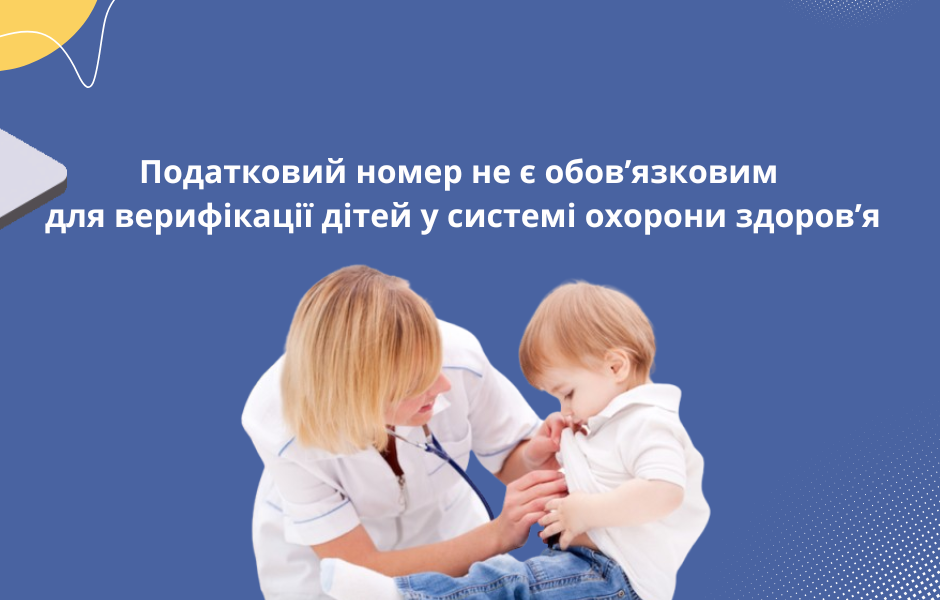 Податковий номер не є обов’язковим для верифікації дітей у системі охорони здоров’я